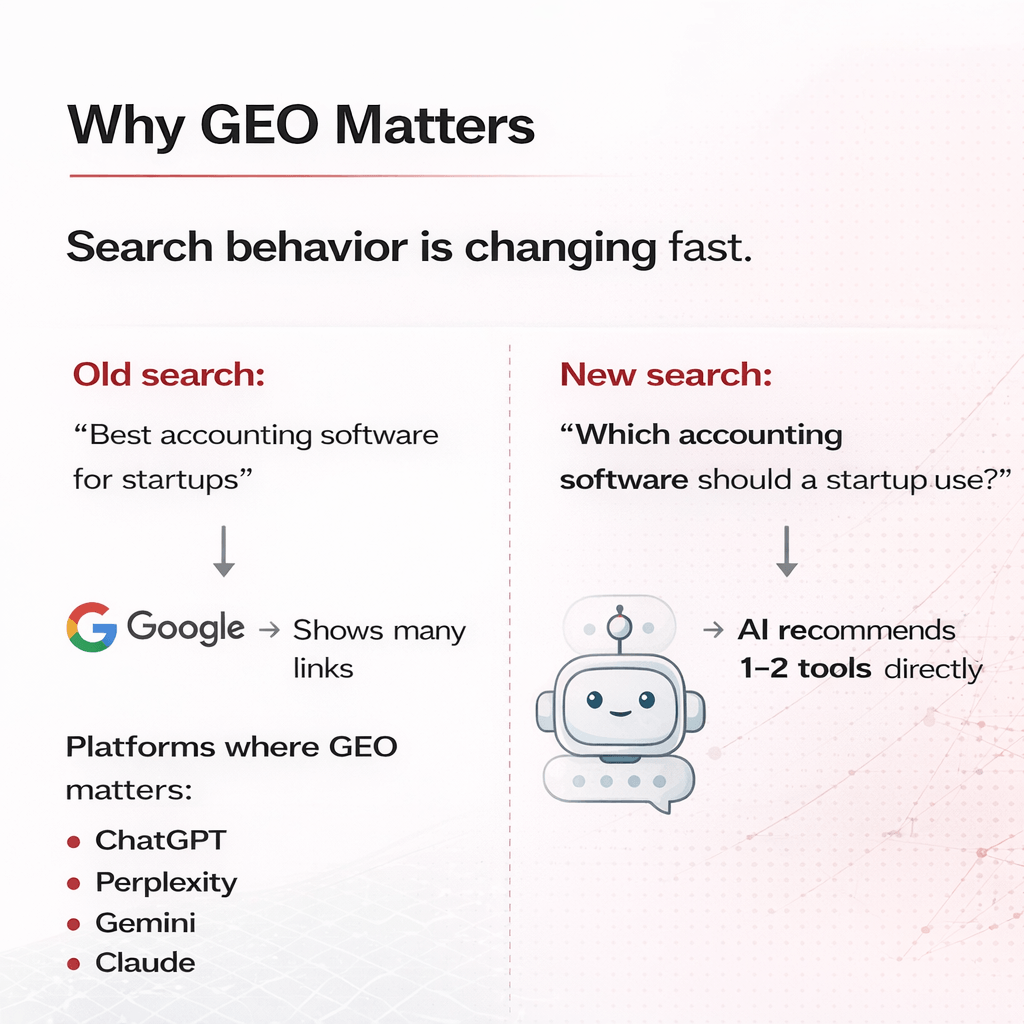 Why GEO Matters

Search behavior is changing fast.

Old search:

“Best accounting software for startups”

↓

Google → Shows many links

Platforms where GEO matters:

- ChatGPT
- Perplexity
- Gemini
- Claude

New search:

“Which accounting software should a startup use?”

↓

→ AI recommends 1–2 tools directly